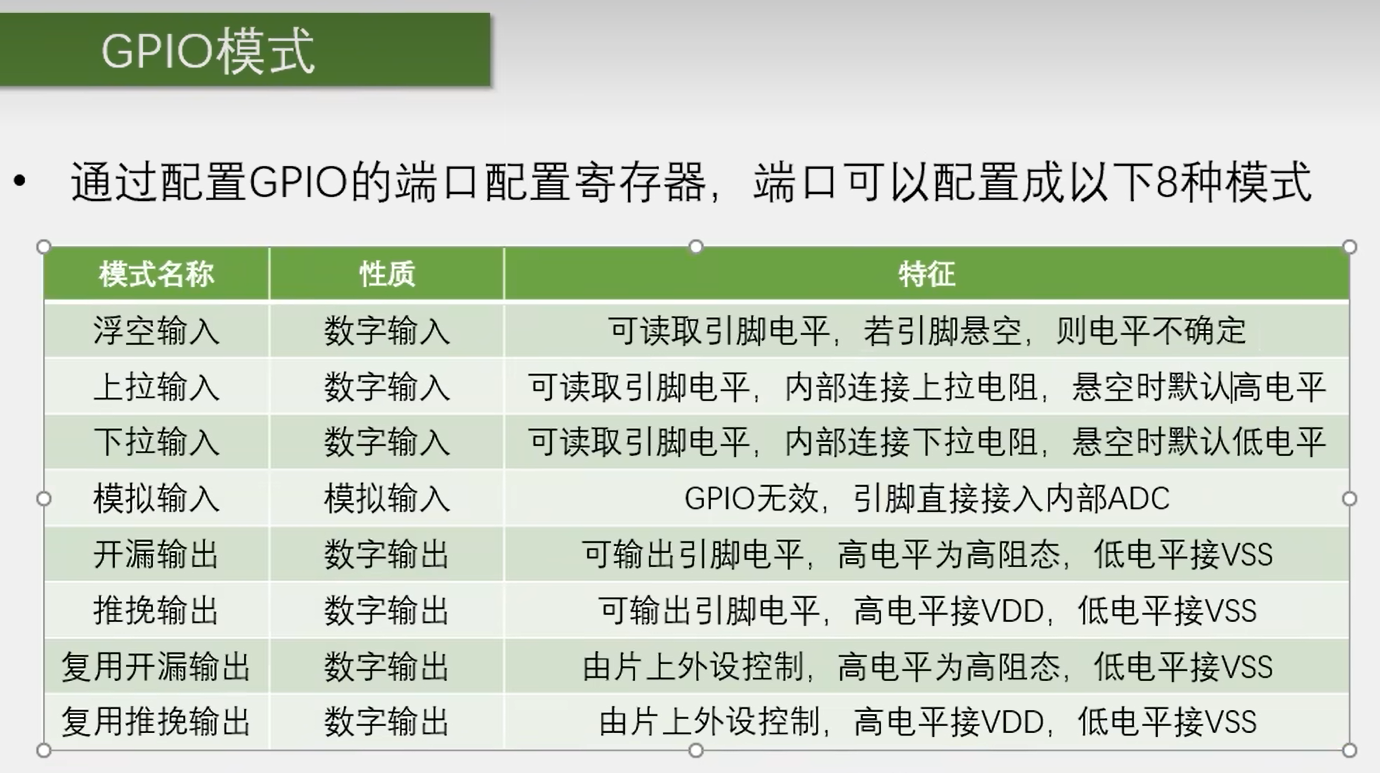 GPIO模式

• 通过配置GPIO的端口配置寄存器，端口可以配置成以下8种模式

| 模式名称 | 性质 | 特征 |
|---|---|---|
| 浮空输入 | 数字输入 | 可读取引脚电平，若引脚悬空，则电平不确定 |
| 上拉输入 | 数字输入 | 可读取引脚电平，内部连接上拉电阻，悬空时默认高电平 |
| 下拉输入 | 数字输入 | 可读取引脚电平，内部连接下拉电阻，悬空时默认低电平 |
| 模拟输入 | 模拟输入 | GPIO无效，引脚直接接入内部ADC |
| 开漏输出 | 数字输出 | 可输出引脚电平，高电平为高阻态，低电平接VSS |
| 推挽输出 | 数字输出 | 可输出引脚电平，高电平接VDD，低电平接VSS |
| 复用开漏输出 | 数字输出 | 由片上外设控制，高电平为高阻态，低电平接VSS |
| 复用推挽输出 | 数字输出 | 由片上外设控制，高电平接VDD，低电平接VSS |